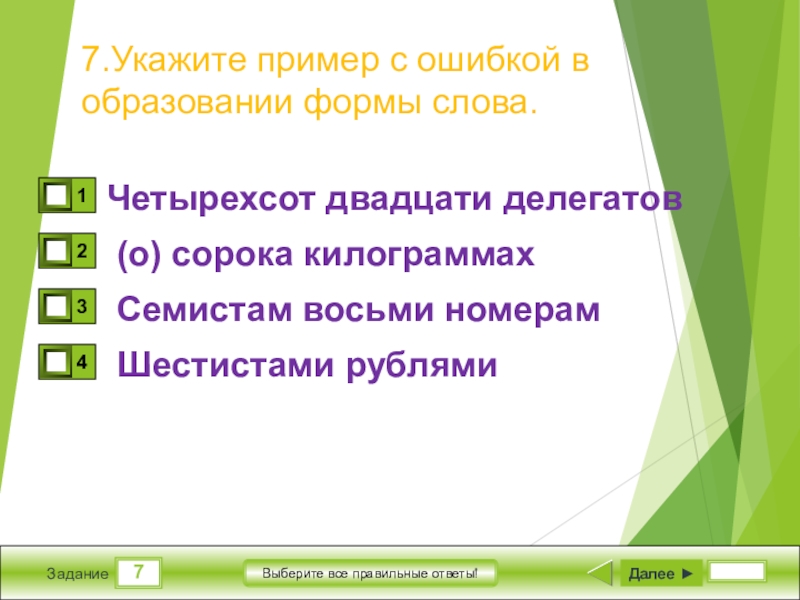 7.Укажите пример с ошибкой в образовании формы слова.

1 Четырехсот двадцати делегатов

2 (о) сорока килограммах

3 Семистам восьми номерам

4 Шестистами рублями

Задание 7

Выберите все правильные ответы!

Далее ►